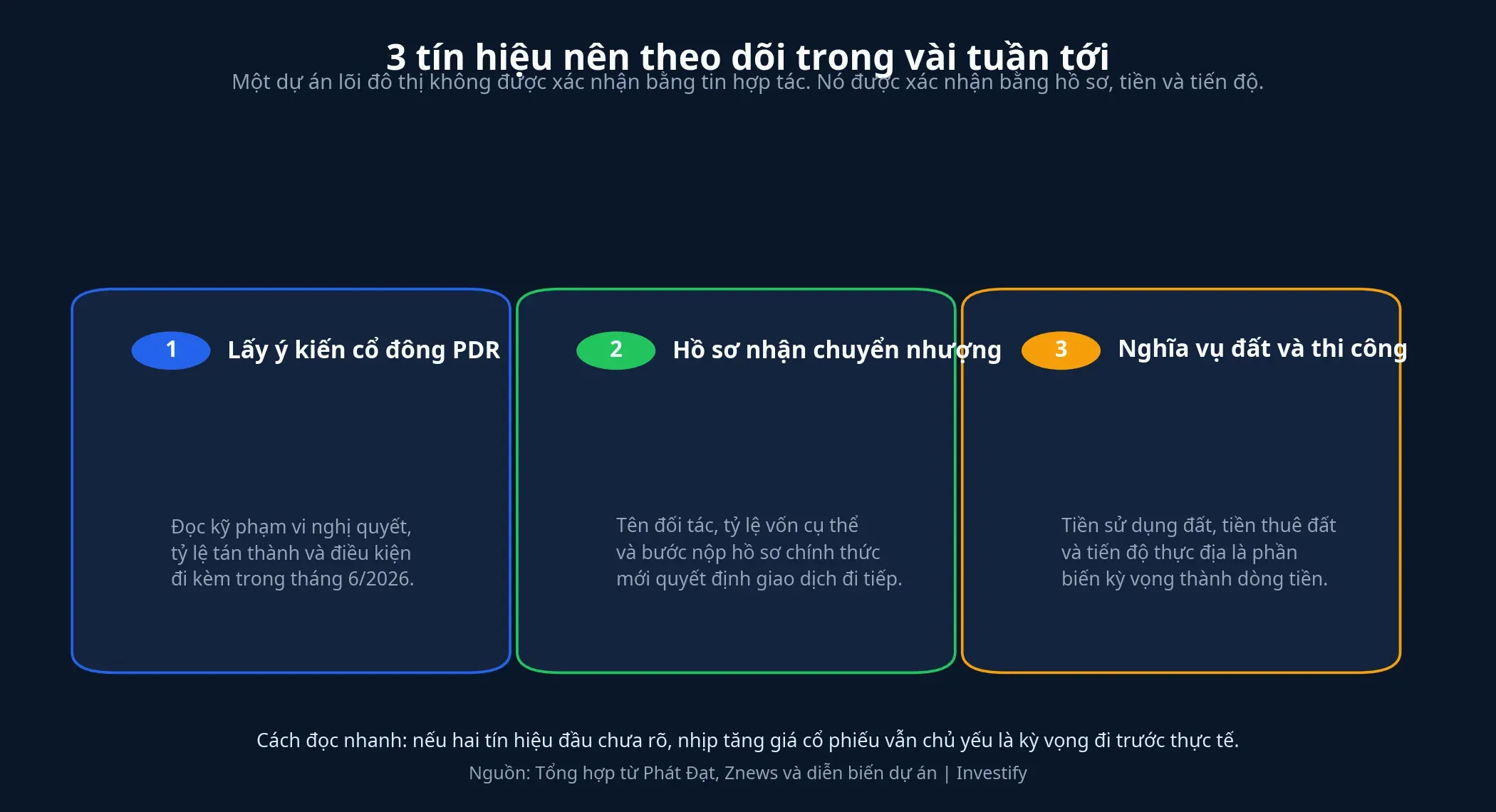 3 tín hiệu nên theo dõi trong vài tuần tới

Một dự án lõi đô thị không được xác nhận bằng tin hợp tác. Nó được xác nhận bằng hồ sơ, tiền và tiến độ.

1 Lấy ý kiến cổ đông PDR

Đọc kỹ phạm vi nghị quyết, tỷ lệ tán thành và điều kiện đi kèm trong tháng 6/2026.

2 Hồ sơ nhận chuyển nhượng

Tên đối tác, tỷ lệ vốn cụ thể và bước nộp hồ sơ chính thức mới quyết định giao dịch đi tiếp.

3 Nghĩa vụ đất và thi công

Tiền sử dụng đất, tiền thuê đất và tiến độ thực địa là phần biến kỳ vọng thành dòng tiền.

Cách đọc nhanh: nếu hai tín hiệu đầu chưa rõ, nhịp tăng giá cổ phiếu vẫn chủ yếu là kỳ vọng đi trước thực tế.

Nguồn: Tổng hợp từ Phát Đạt, Znews và diễn biến dự án | Investify